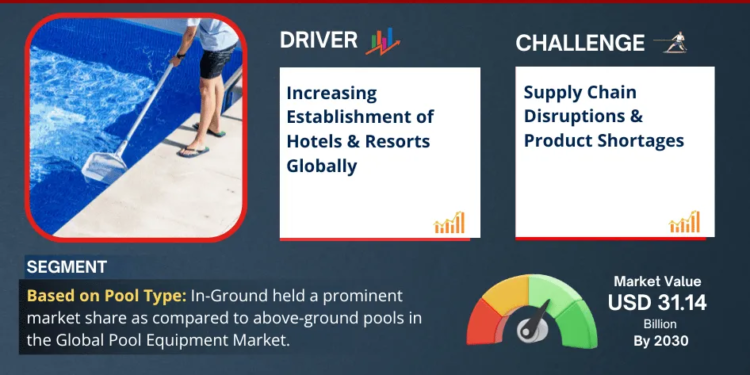 DRIVER

Increasing Establishment of Hotels & Resorts Globally

CHALLENGE

Supply Chain Disruptions & Product Shortages

SEGMENT

Based on Pool Type: In-Ground held a prominent market share as compared to above-ground pools in the Global Pool Equipment Market.

Market Value
USD 31.14
Billion
By 2030